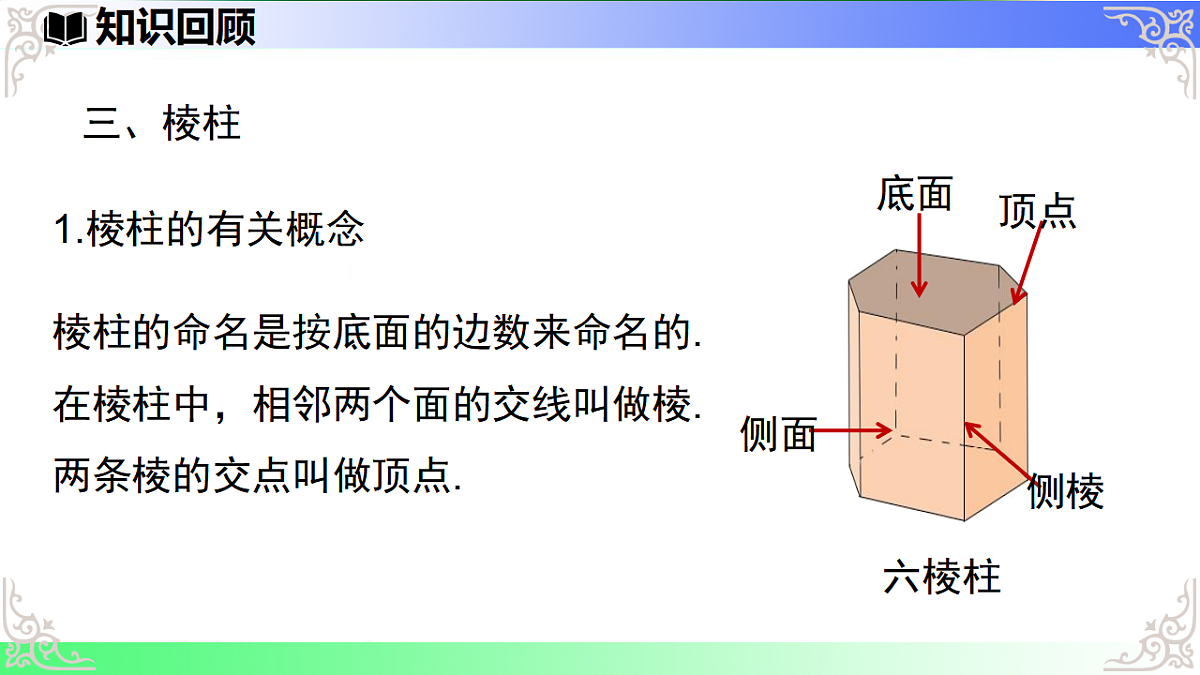 知识回顾

三、棱柱

1.棱柱的有关概念

棱柱的命名是按底面的边数来命名的.
在棱柱中，相邻两个面的交线叫做棱.
两条棱的交点叫做顶点.

底面
顶点
侧面
侧棱
六棱柱